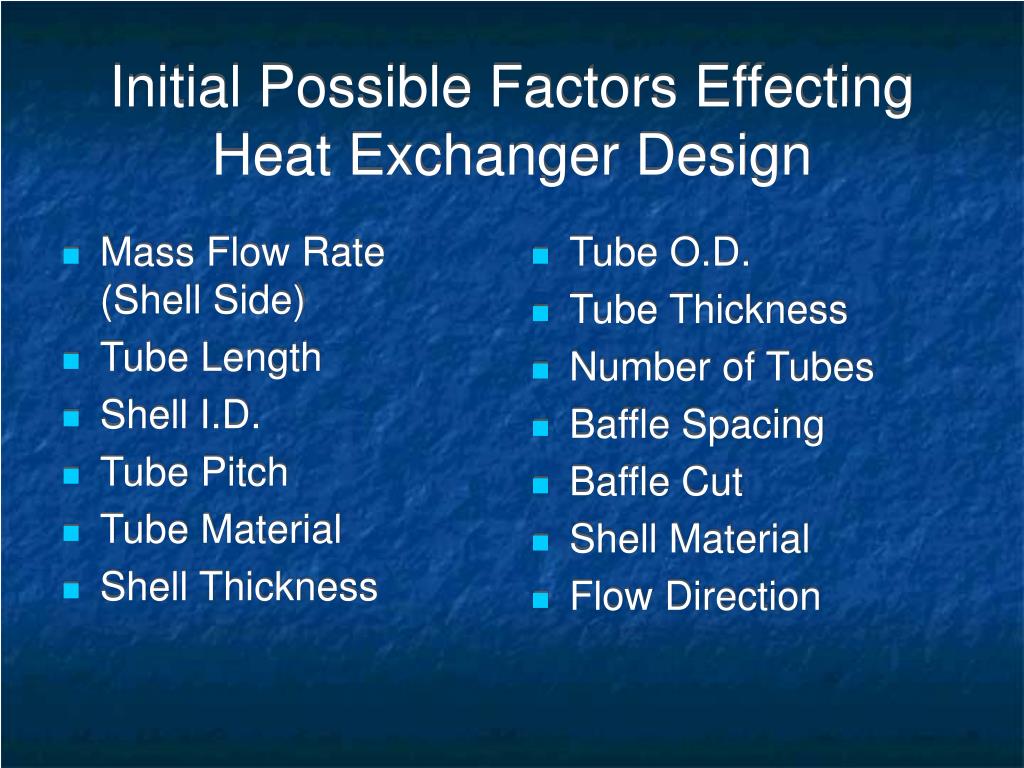 Initial Possible Factors Effecting Heat Exchanger Design

- Mass Flow Rate (Shell Side)
- Tube Length
- Shell I.D.
- Tube Pitch
- Tube Material
- Shell Thickness

- Tube O.D.
- Tube Thickness
- Number of Tubes
- Baffle Spacing
- Baffle Cut
- Shell Material
- Flow Direction